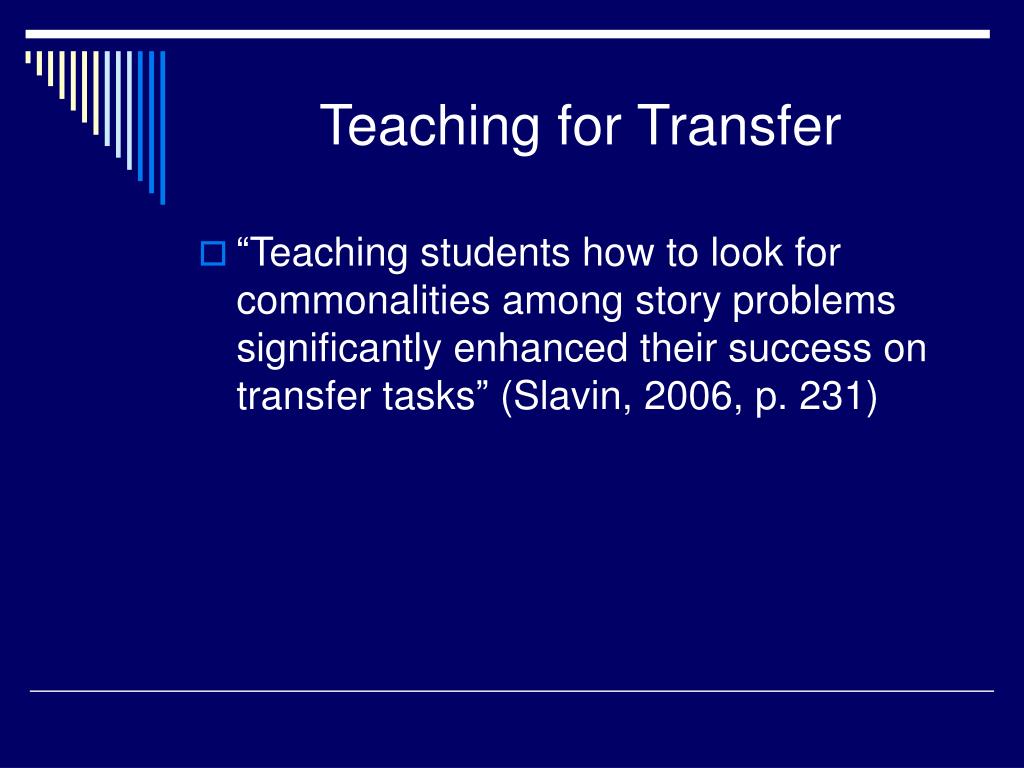 Teaching for Transfer

“Teaching students how to look for commonalities among story problems significantly enhanced their success on transfer tasks” (Slavin, 2006, p. 231)